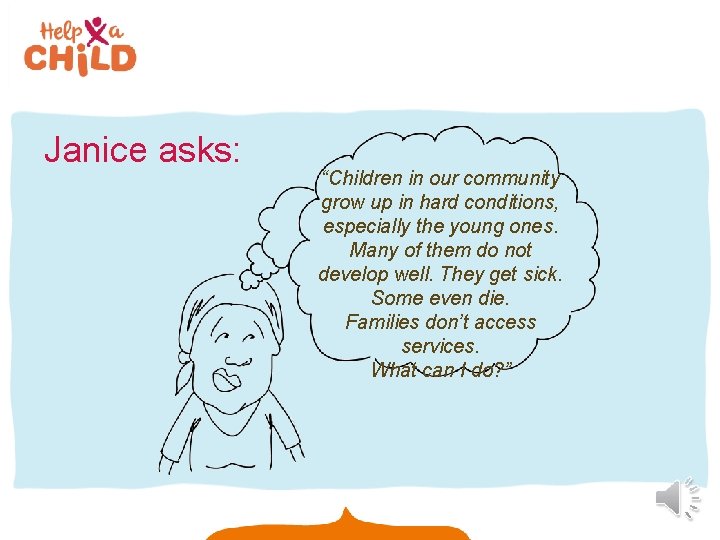 Help a CHILD

Janice asks:

“Children in our community grow up in hard conditions, especially the young ones. Many of them do not develop well. They get sick. Some even die. Families don’t access services. What can I do?”